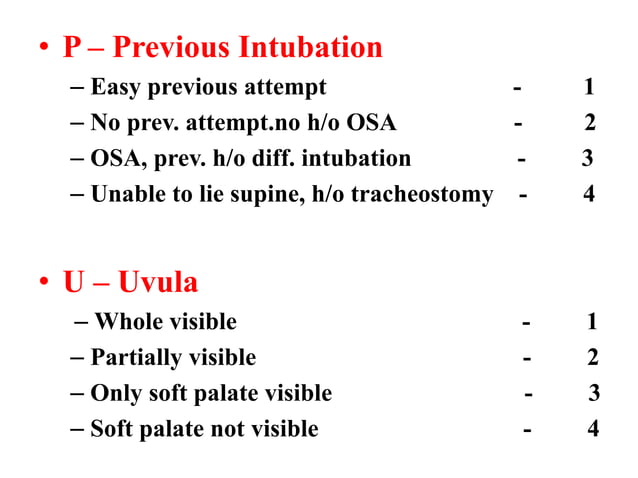 • P – Previous Intubation

– Easy previous attempt - 1
– No prev. attempt.no h/o OSA - 2
– OSA, prev. h/o diff. intubation - 3
– Unable to lie supine, h/o tracheostomy - 4

• U – Uvula

– Whole visible - 1
– Partially visible - 2
– Only soft palate visible - 3
– Soft palate not visible - 4